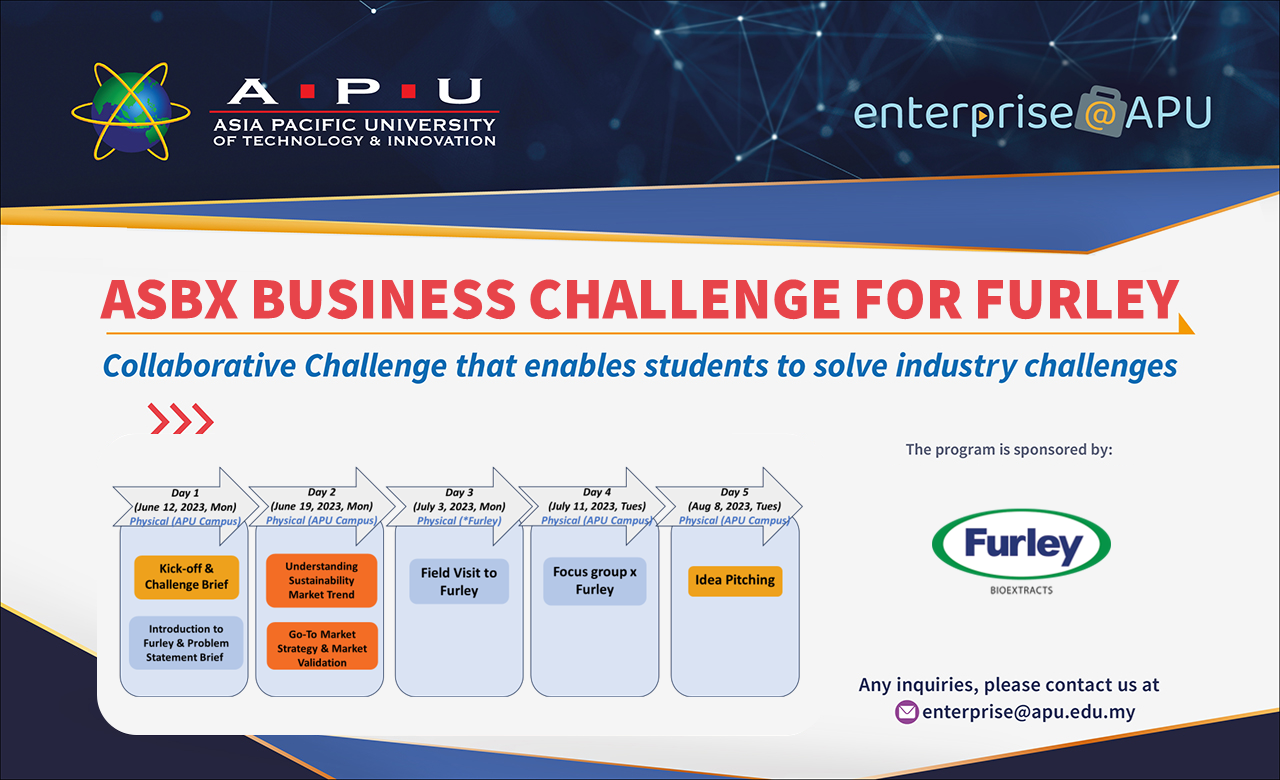 A·P·U
ASIA PACIFIC UNIVERSITY
OF TECHNOLOGY & INNOVATION

enterprise@APU

ASBX BUSINESS CHALLENGE FOR FURLEY

Collaborative Challenge that enables students to solve industry challenges

Day 1
(June 12, 2023, Mon)
Physical (APU Campus)

Kick-off & Challenge Brief

Introduction to Furley & Problem Statement Brief

Day 2
(June 19, 2023, Mon)
Physical (APU Campus)

Understanding Sustainability Market Trend

Go-To Market Strategy & Market Validation

Day 3
(July 3, 2023, Mon)
Physical (*Furley)

Field Visit to Furley

Day 4
(July 11, 2023, Tues)
Physical (APU Campus)

Focus group x Furley

Day 5
(Aug 8, 2023, Tues)
Physical (APU Campus)

Idea Pitching

The program is sponsored by:

Furley
BIOEXTRACTS

Any inquiries, please contact us at
enterprise@apu.edu.my